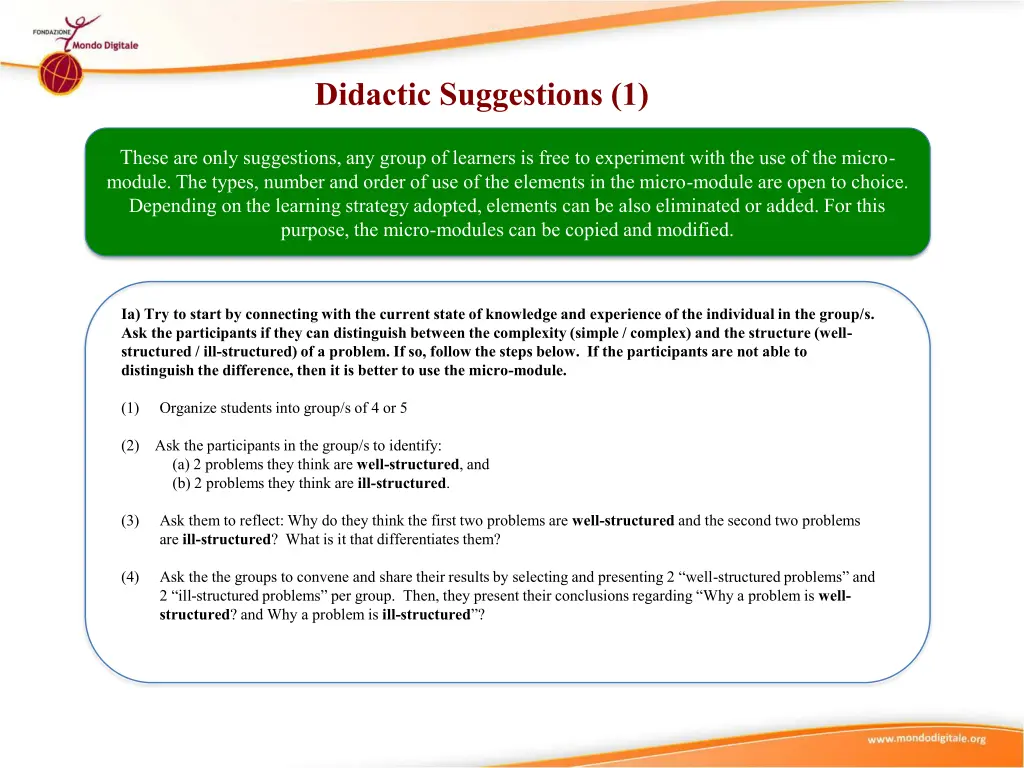 FONDAZIONE Mondo Digitale

Didactic Suggestions (1)

These are only suggestions, any group of learners is free to experiment with the use of the micro-module. The types, number and order of use of the elements in the micro-module are open to choice. Depending on the learning strategy adopted, elements can be also eliminated or added. For this purpose, the micro-modules can be copied and modified.

Ia) Try to start by connecting with the current state of knowledge and experience of the individual in the group/s. Ask the participants if they can distinguish between the complexity (simple / complex) and the structure (well-structured / ill-structured) of a problem. If so, follow the steps below. If the participants are not able to distinguish the difference, then it is better to use the micro-module.

(1) Organize students into group/s of 4 or 5

(2) Ask the participants in the group/s to identify:
(a) 2 problems they think are well-structured, and
(b) 2 problems they think are ill-structured.

(3) Ask them to reflect: Why do they think the first two problems are well-structured and the second two problems are ill-structured? What is it that differentiates them?

(4) Ask the the groups to convene and share their results by selecting and presenting 2 “well-structured problems” and 2 “ill-structured problems” per group. Then, they present their conclusions regarding “Why a problem is well-structured? and Why a problem is ill-structured”?

www.mondodigitale.org